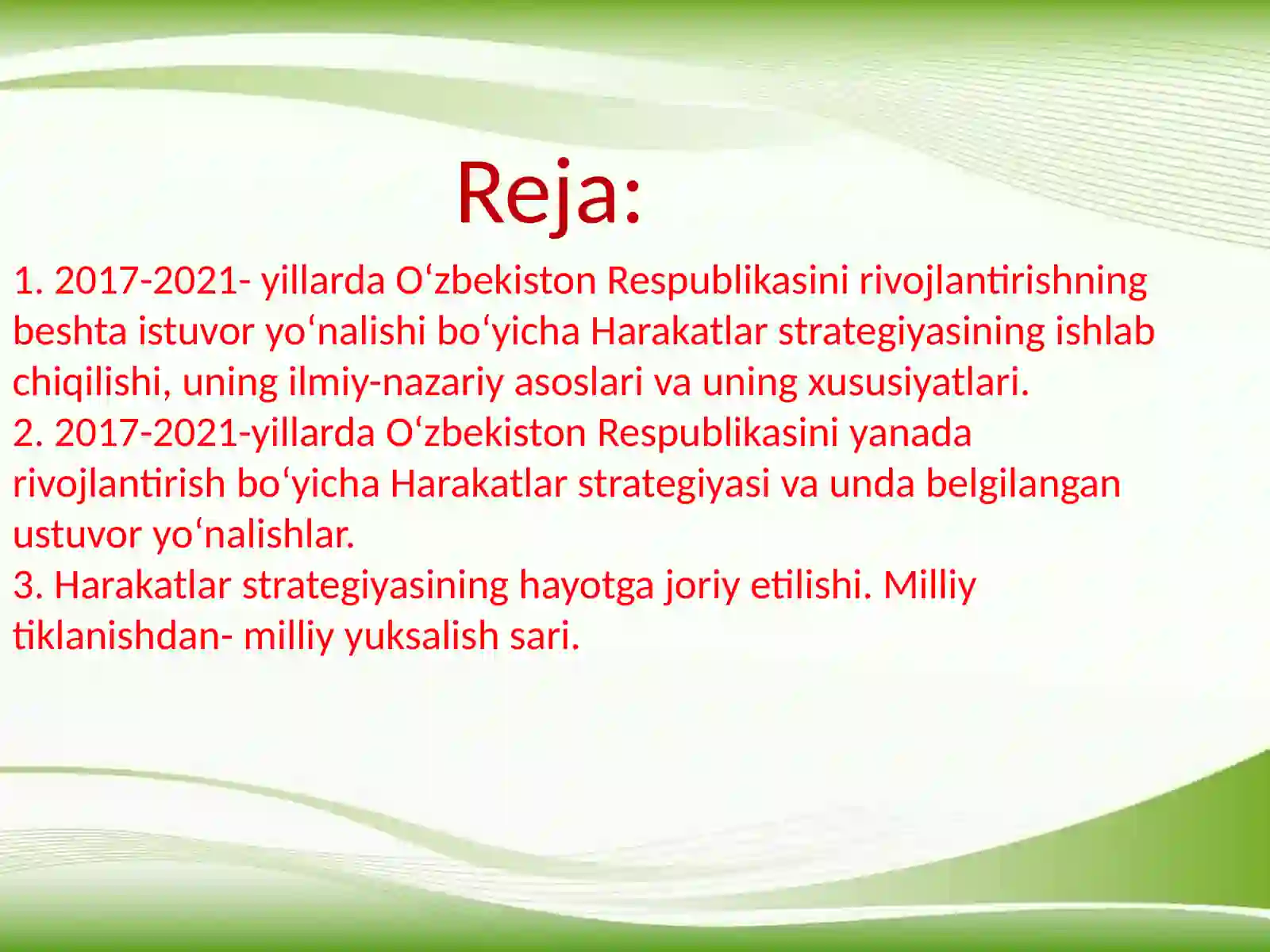 Reja:

1. 2017-2021- yillarda O‘zbekiston Respublikasini rivojlantirishning beshta istuvor yo‘nalishi bo‘yicha Harakatlar strategiyasining ishlab chiqilishi, uning ilmiy-nazariy asoslari va uning xususiyatlari.
2. 2017-2021-yillarda O‘zbekiston Respublikasini yanada rivojlantirish bo‘yicha Harakatlar strategiyasi va unda belgilangan ustuvor yo‘nalishlar.
3. Harakatlar strategiyasining hayotga joriy etilishi. Milliy tiklanishdan- milliy yuksalish sari.